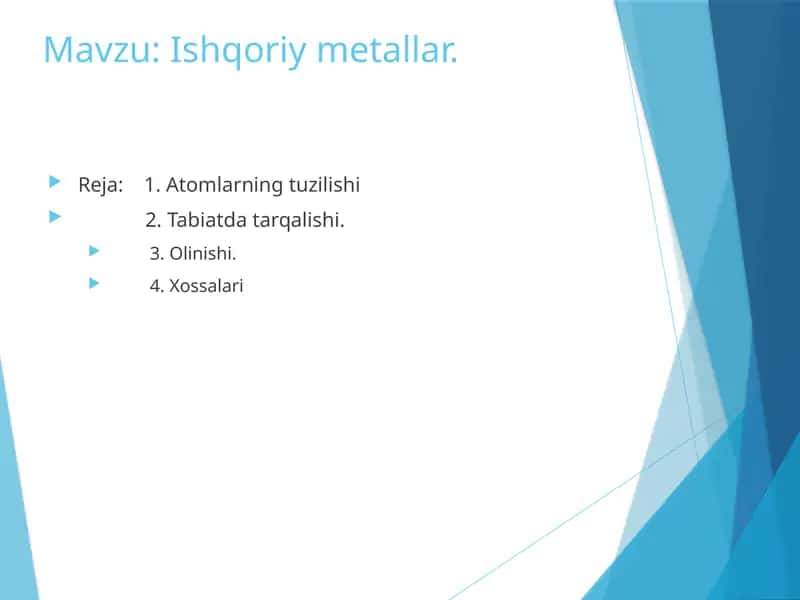 Mavzu: Ishqoriy metallar.

Reja: 1. Atomlarning tuzilishi

2. Tabiatda tarqalishi.

3. Olinishi.

4. Xossalari